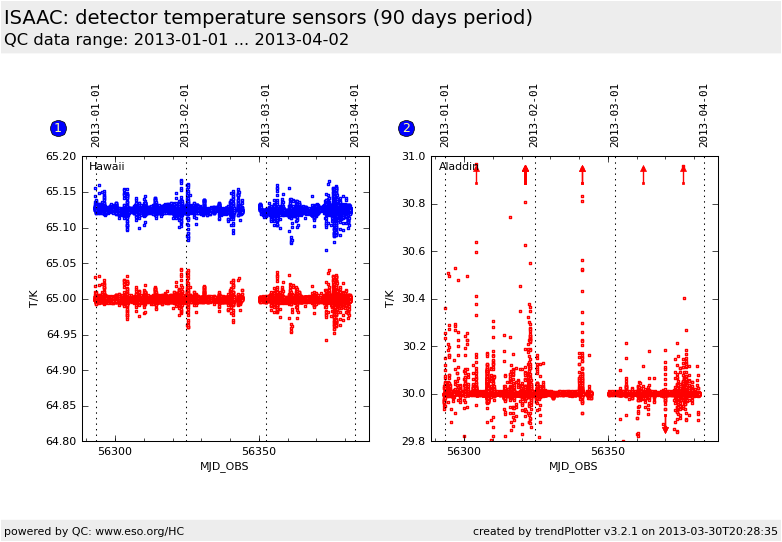 ISAAC: detector temperature sensors (90 days period)
QC data range: 2013-01-01 ... 2013-04-02

1

2013-01-01
2013-02-01
2013-03-01
2013-04-01

Hawaii

65.20
65.15
65.10
65.05
65.00
64.95
64.90
64.85
64.80

T/K

56300
56350
MJD_OBS

2

2013-01-01
2013-02-01
2013-03-01
2013-04-01

Aladdin

31.0
30.8
30.6
30.4
30.2
30.0
29.8

T/K

56300
56350
MJD_OBS

powered by QC: www.eso.org/HC
created by trendPlotter v3.2.1 on 2013-03-30T20:28:35